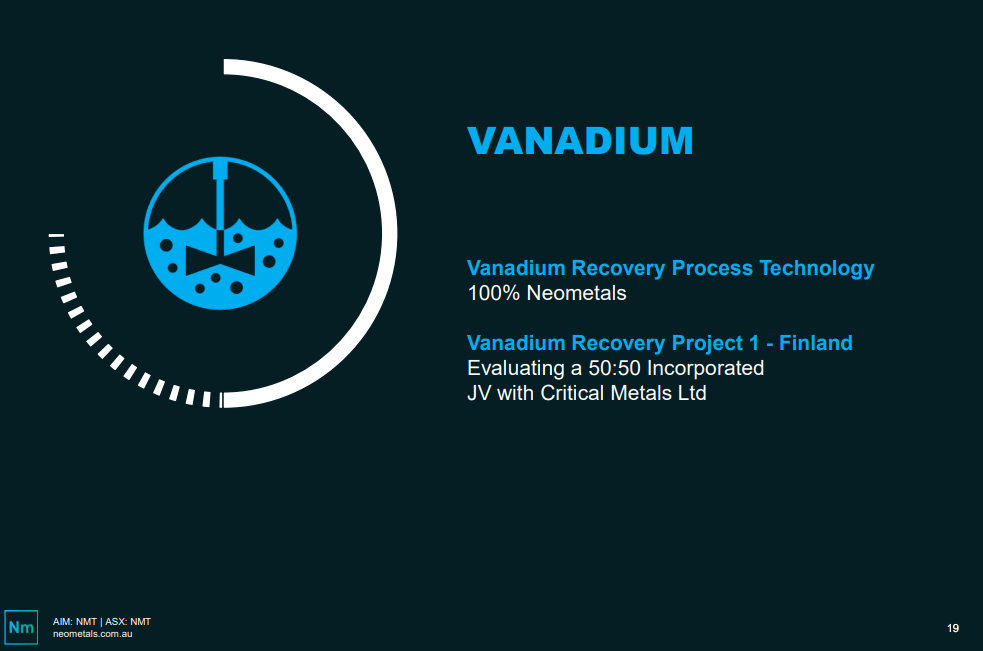 VANADIUM

Vanadium Recovery Process Technology
100% Neometals

Vanadium Recovery Project 1 - Finland
Evaluating a 50:50 Incorporated JV with Critical Metals Ltd

Nm

AIM: NMT | ASX: NMT
neometals.com.au

19